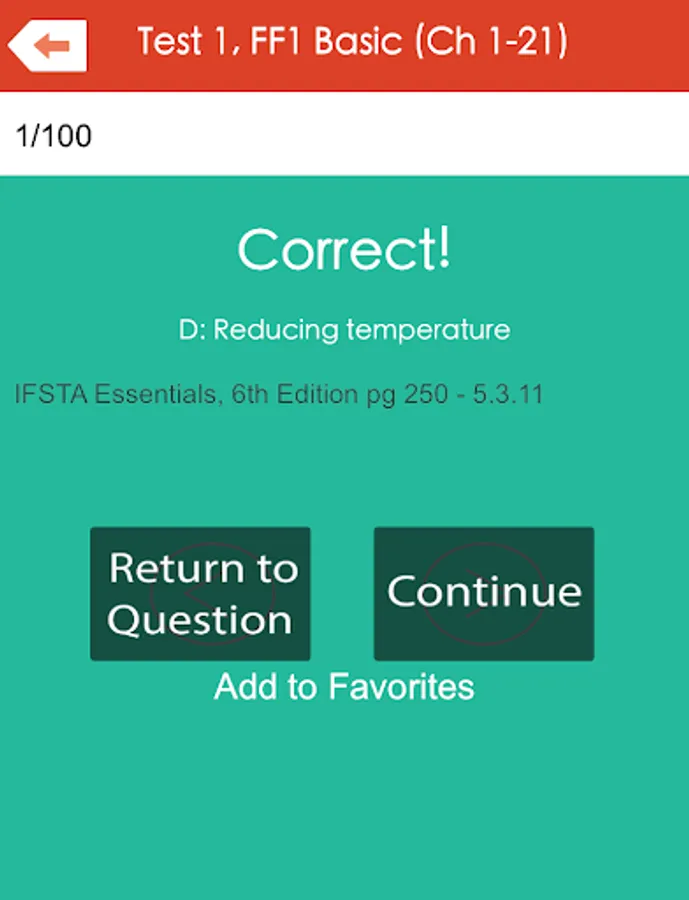 Test 1, FF1 Basic (Ch 1-21)

1/100

Correct!

D: Reducing temperature

IFSTA Essentials, 6th Edition pg 250 - 5.3.11

Return to Question

Continue

Add to Favorites